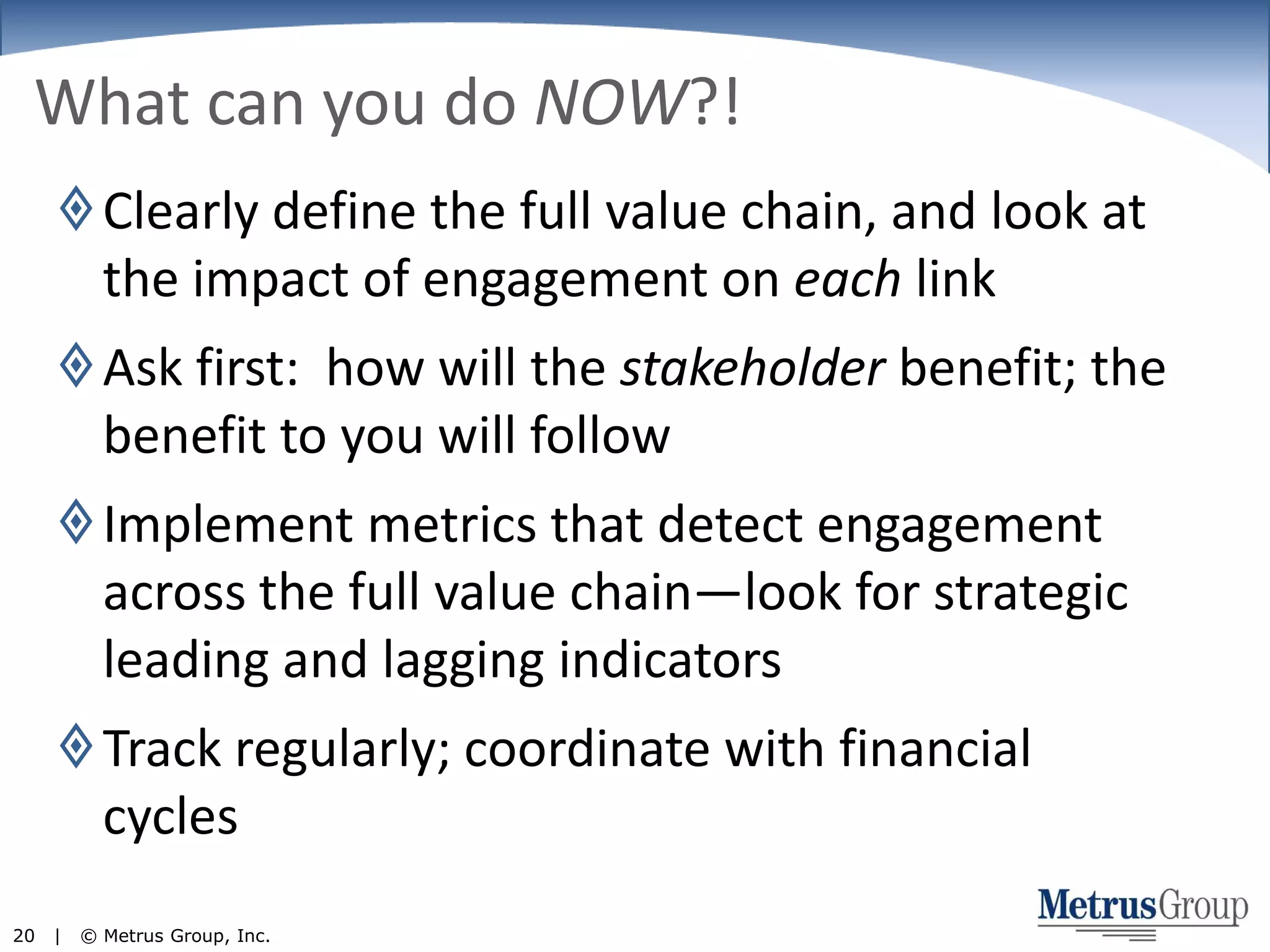 What can you do NOW?!

Clearly define the full value chain, and look at the impact of engagement on each link

Ask first: how will the stakeholder benefit; the benefit to you will follow

Implement metrics that detect engagement across the full value chain—look for strategic leading and lagging indicators

Track regularly; coordinate with financial cycles

20 | © Metrus Group, Inc.

MetrusGroup